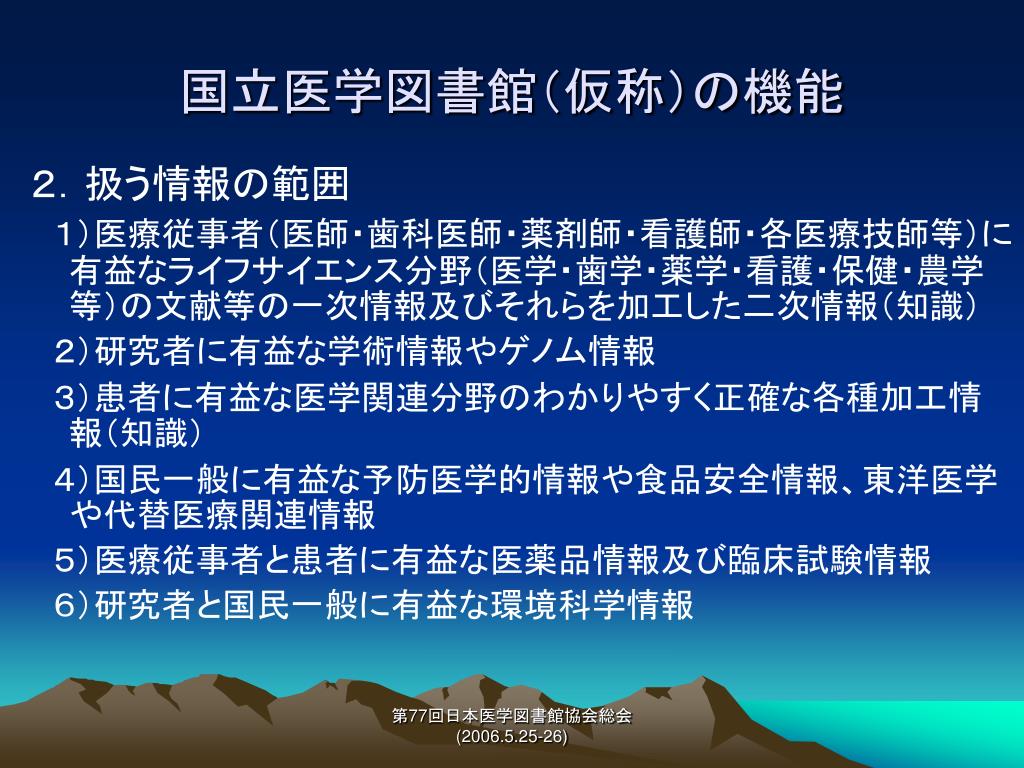 国立医学図書館（仮称）の機能

２．扱う情報の範囲

１）医療従事者（医師・歯科医師・薬剤師・看護師・各医療技師等）に有益なライフサイエンス分野（医学・歯学・薬学・看護・保健・農学等）の文献等の一次情報及びそれらを加工した二次情報（知識）

２）研究者に有益な学術情報やゲノム情報

３）患者に有益な医学関連分野のわかりやすく正確な各種加工情報（知識）

４）国民一般に有益な予防医学的情報や食品安全情報、東洋医学や代替医療関連情報

５）医療従事者と患者に有益な医薬品情報及び臨床試験情報

６）研究者と国民一般に有益な環境科学情報

第77回日本医学図書館協会総会
(2006.5.25-26)